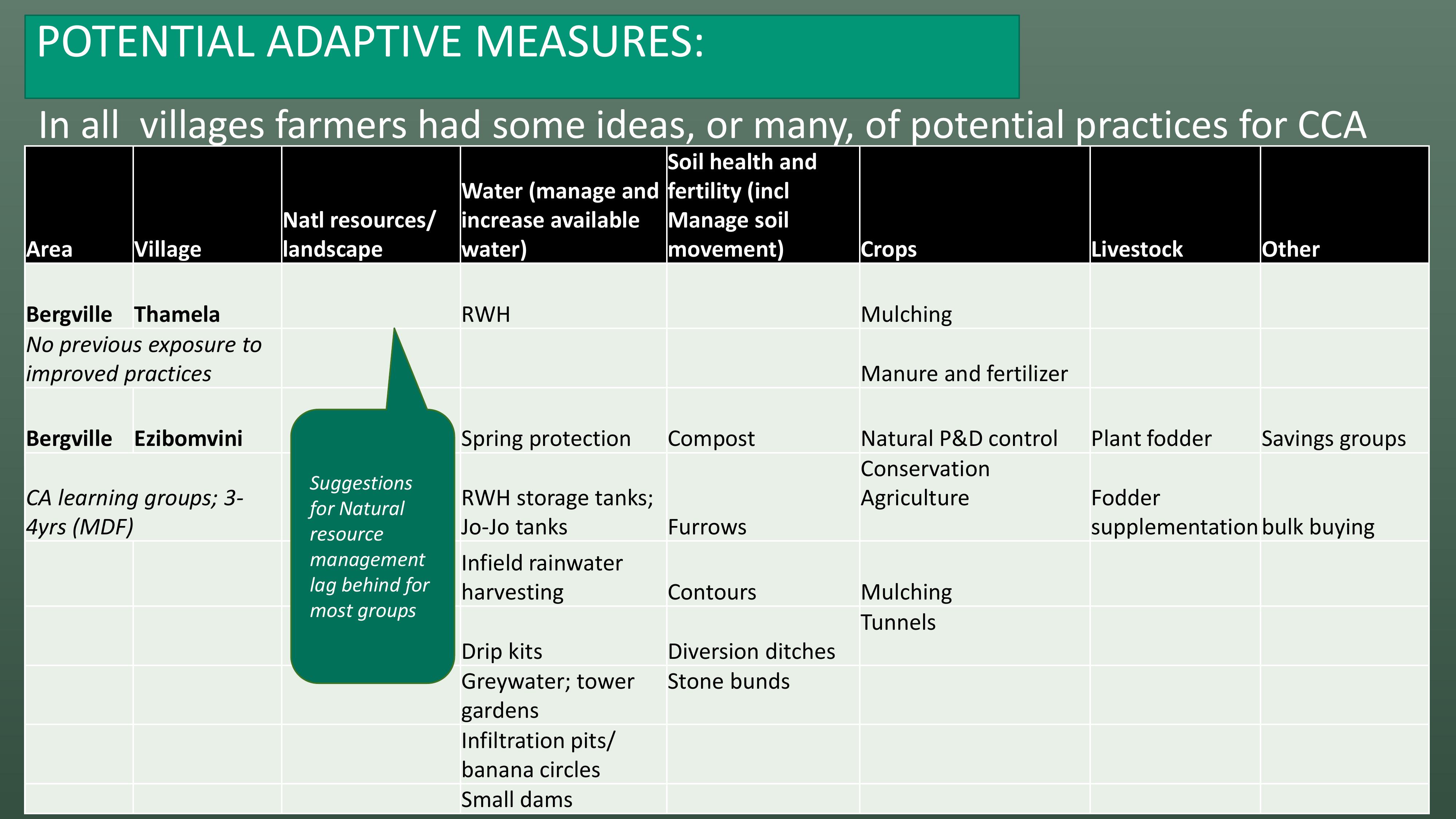 POTENTIAL ADAPTIVE MEASURES:

In all villages farmers had some ideas, or many, of potential practices for CCA

| Area | Village | Natl resources/ landscape | Water (manage and increase available water) | Soil health and fertility (incl Manage soil movement) | Crops | Livestock | Other |
|---|---|---|---|---|---|---|---|
| Bergville | Thamela | | RWH | | Mulching | | |
| No previous exposure to improved practices | | | | | Manure and fertilizer | | |
| Bergville | Ezibomvini | | Spring protection | Compost | Natural P&D control | Plant fodder | Savings groups |
| CA learning groups; 3-4yrs (MDF) | | | RWH storage tanks; Jo-Jo tanks | Furrows | Conservation Agriculture | Fodder supplementation | bulk buying |
| | | | Infield rainwater harvesting | Contours | Mulching | | |
| | | | Drip kits | Diversion ditches | Tunnels | | |
| | | | Greywater; tower gardens | Stone bunds | | | |
| | | | Infiltration pits/ banana circles | | | | |
| | | | Small dams | | | | |

Suggestions for Natural resource management lag behind for most groups